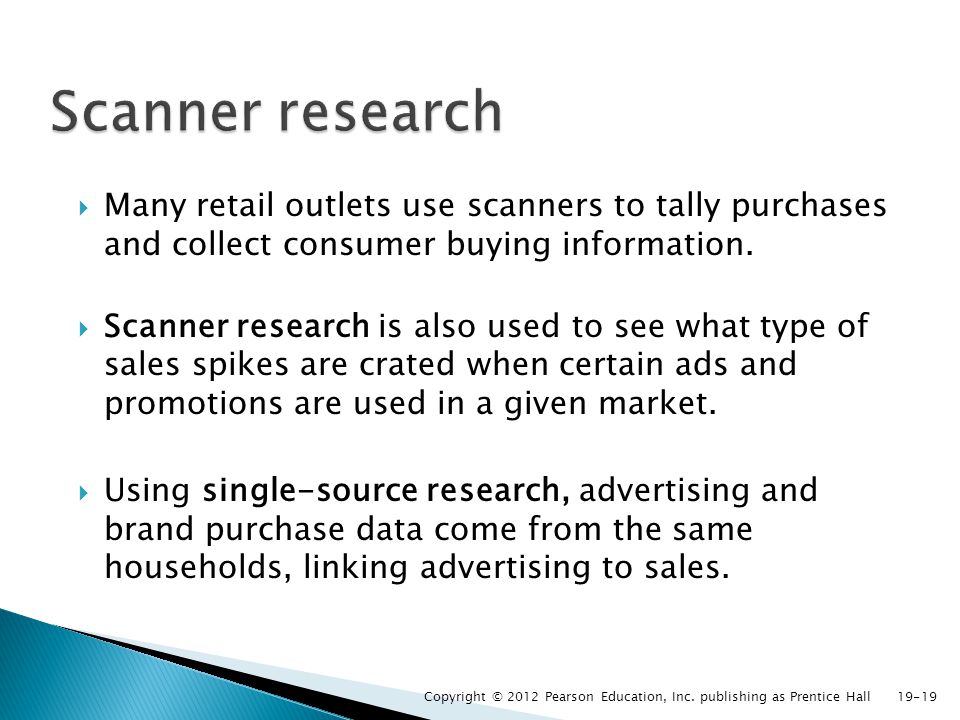 Scanner research

Many retail outlets use scanners to tally purchases and collect consumer buying information.

Scanner research is also used to see what type of sales spikes are crated when certain ads and promotions are used in a given market.

Using single-source research, advertising and brand purchase data come from the same households, linking advertising to sales.

Copyright © 2012 Pearson Education, Inc. publishing as Prentice Hall 19-19